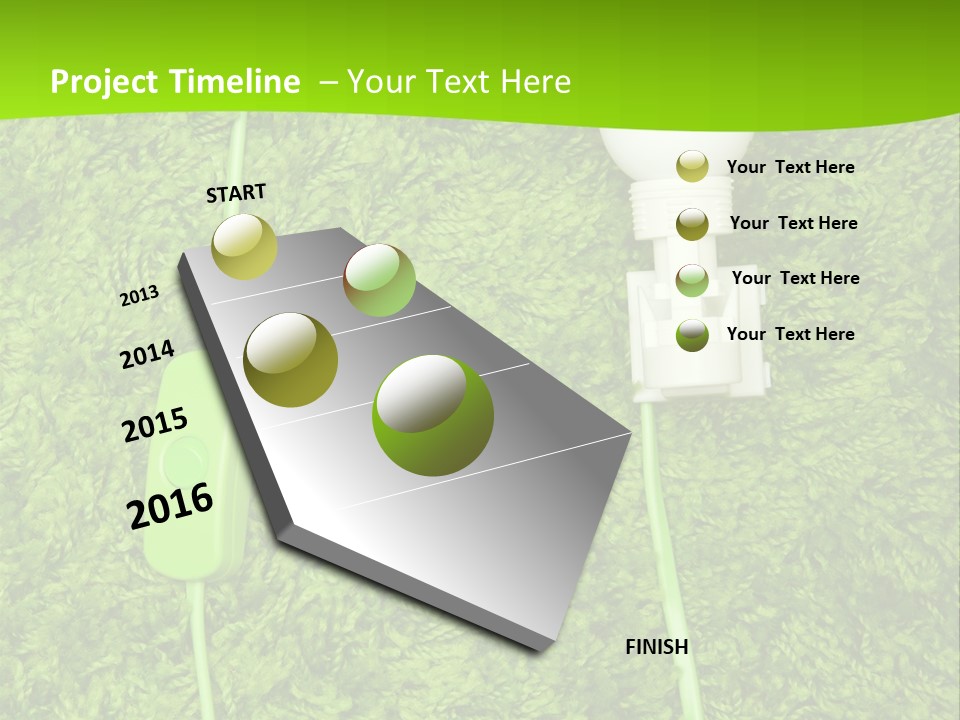 Project Timeline – Your Text Here

START

2013

2014

2015

2016

FINISH

Your Text Here

Your Text Here

Your Text Here

Your Text Here